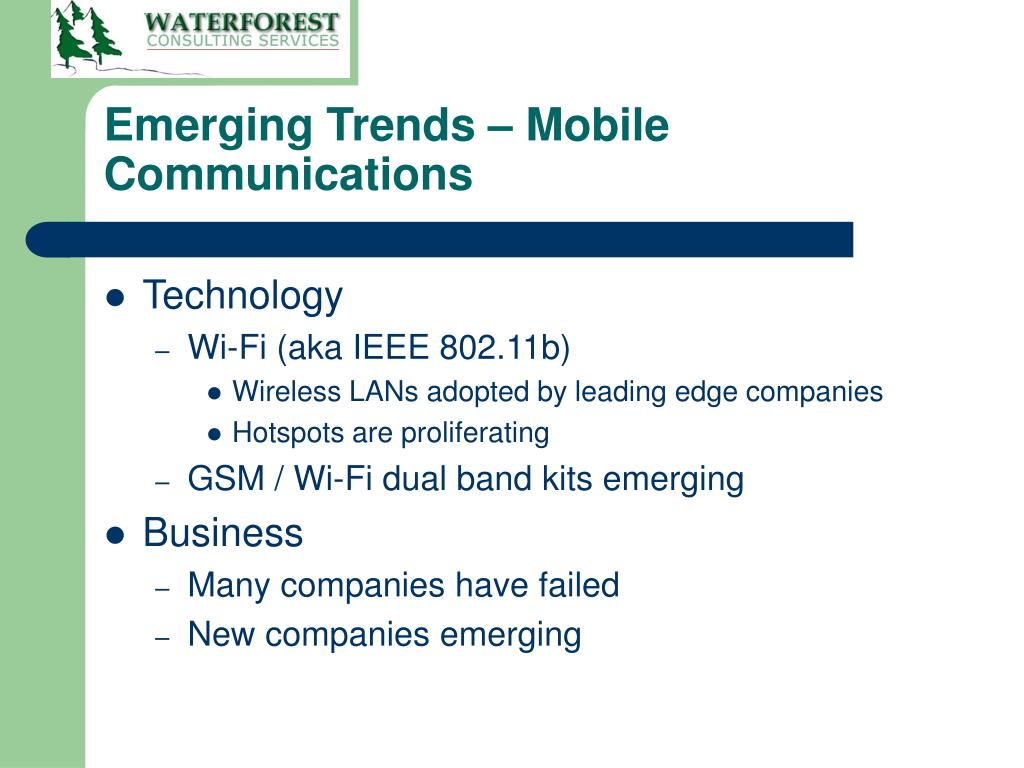 WATERFOREST
CONSULTING SERVICES

Emerging Trends – Mobile Communications

- Technology
  - Wi-Fi (aka IEEE 802.11b)
    - Wireless LANs adopted by leading edge companies
    - Hotspots are proliferating
  - GSM / Wi-Fi dual band kits emerging
- Business
  - Many companies have failed
  - New companies emerging